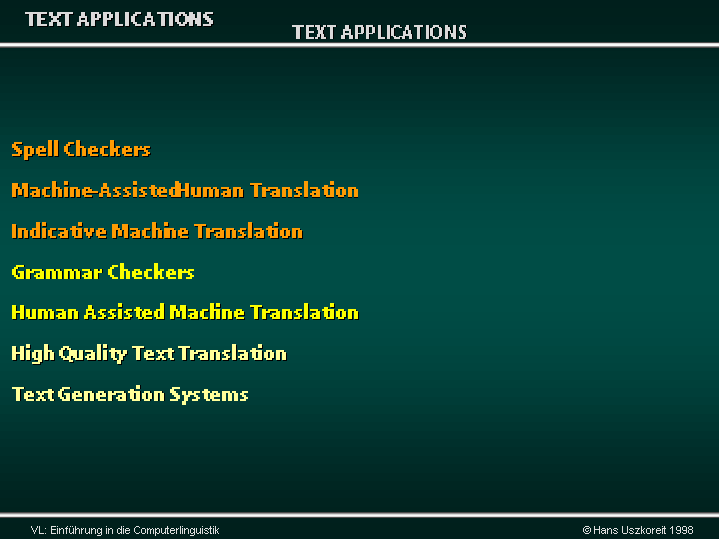 TEXT APPLICATIONS

TEXT APPLICATIONS

Spell Checkers

Machine-AssistedHuman Translation

Indicative Machine Translation

Grammar Checkers

Human Assisted Machine Translation

High Quality Text Translation

Text Generation Systems

VL: Einführung in die Computerlinguistik

© Hans Uszkoreit 1998